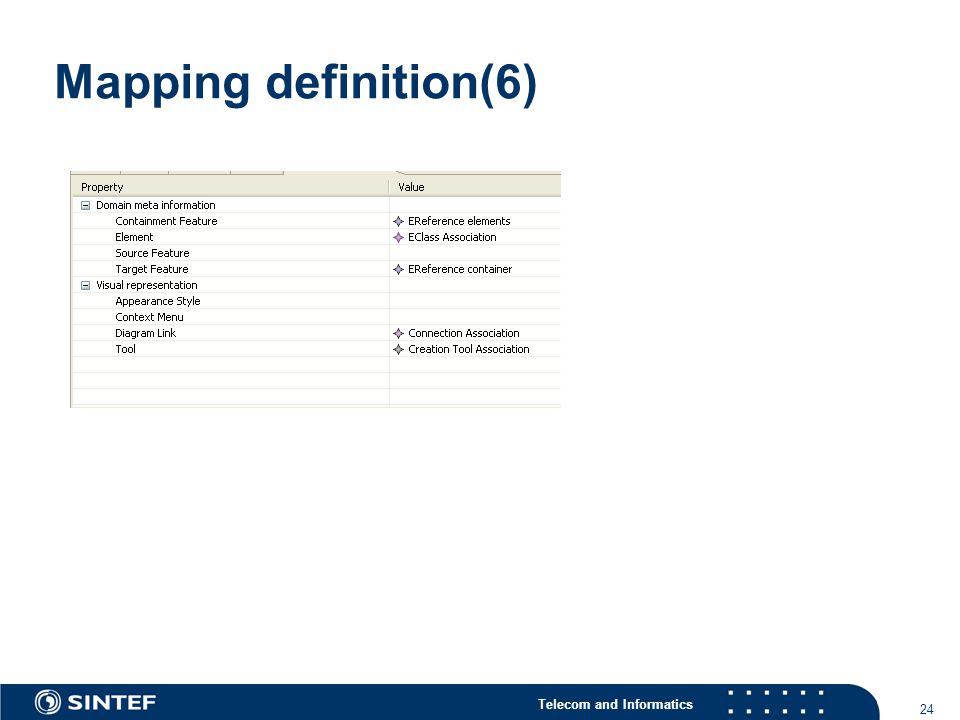 Mapping definition(6)

| Property | Value |
|---|---|
| Domain meta information | |
| Containment Feature | EReference elements |
| Element | EClass Association |
| Source Feature | |
| Target Feature | EReference container |
| Visual representation | |
| Appearance Style | |
| Context Menu | |
| Diagram Link | Connection Association |
| Tool | Creation Tool Association |

SINTEF

Telecom and Informatics

24